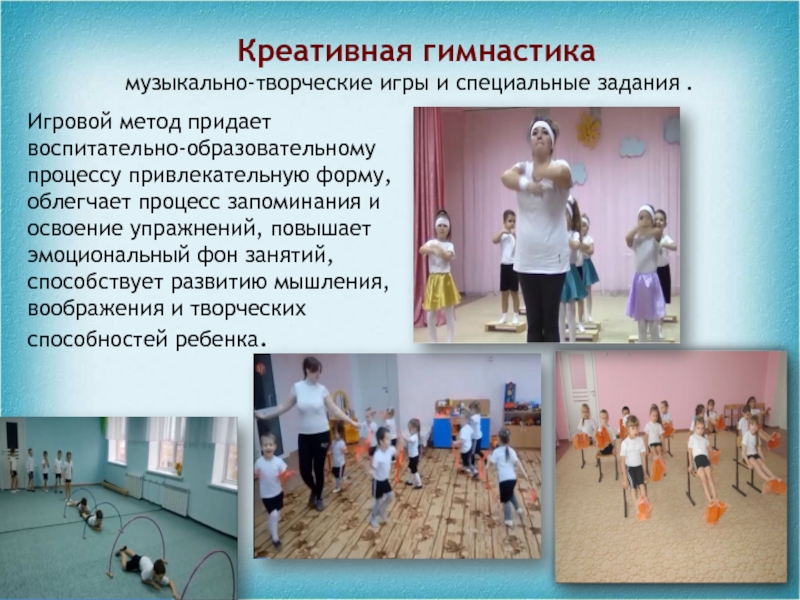 Креативная гимнастика
музыкально-творческие игры и специальные задания .

Игровой метод придает воспитательно-образовательному процессу привлекательную форму, облегчает процесс запоминания и освоение упражнений, повышает эмоциональный фон занятий, способствует развитию мышления, воображения и творческих способностей ребенка.